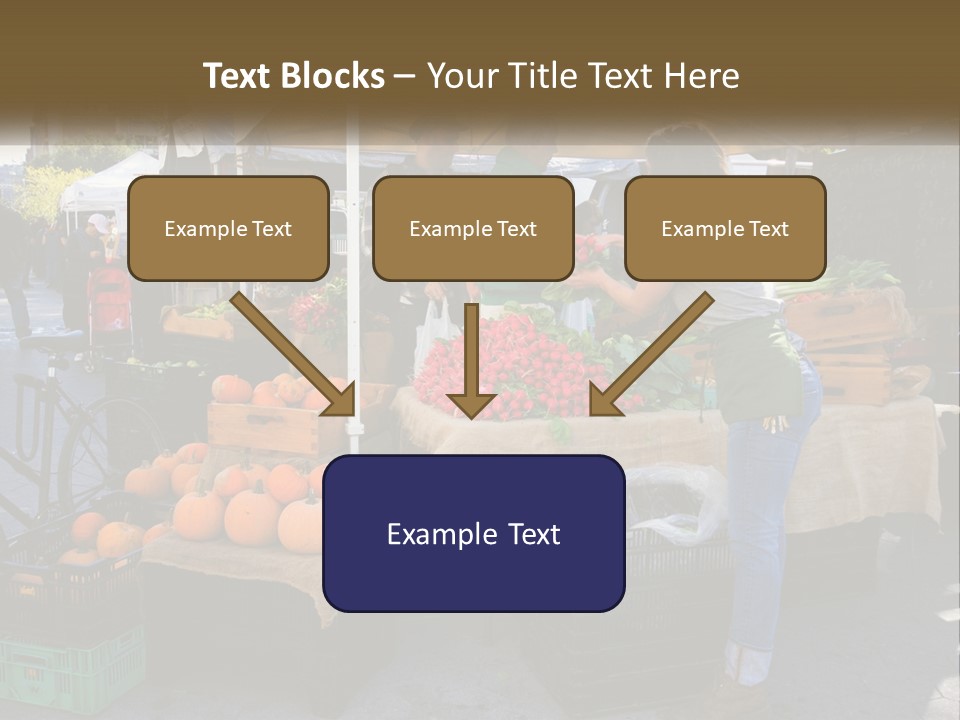 Text Blocks – Your Title Text Here

Example Text

Example Text

Example Text

Example Text